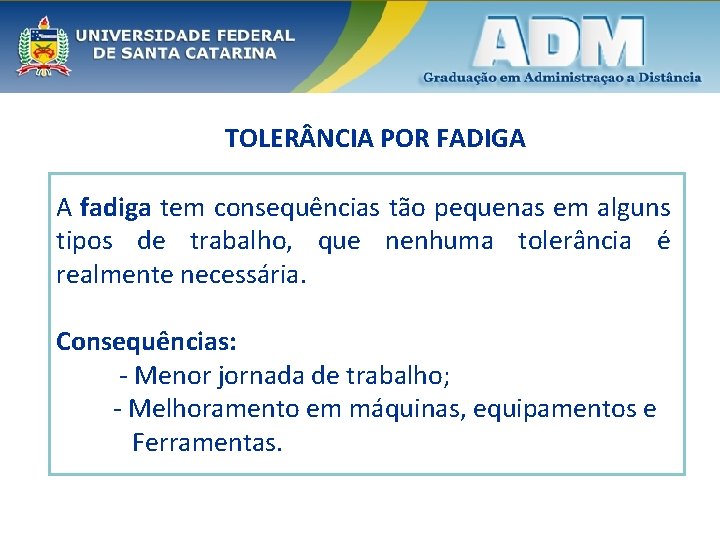 UNIVERSIDADE FEDERAL DE SANTA CATARINA

ADM

Graduação em Administraçao a Distância

TOLERÂNCIA POR FADIGA

A fadiga tem consequências tão pequenas em alguns tipos de trabalho, que nenhuma tolerância é realmente necessária.

Consequências:
- Menor jornada de trabalho;
- Melhoramento em máquinas, equipamentos e Ferramentas.